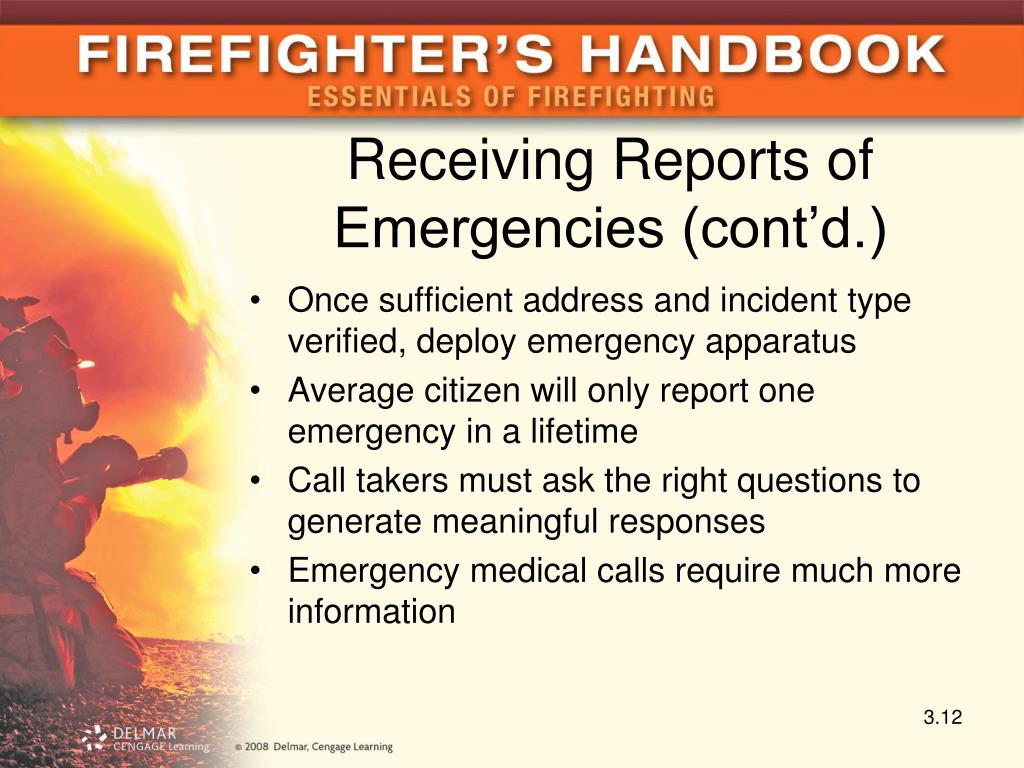 FIREFIGHTER'S HANDBOOK
ESSENTIALS OF FIREFIGHTING

Receiving Reports of Emergencies (cont'd.)

• Once sufficient address and incident type verified, deploy emergency apparatus
• Average citizen will only report one emergency in a lifetime
• Call takers must ask the right questions to generate meaningful responses
• Emergency medical calls require much more information

3.12

DELMAR CENGAGE Learning © 2008 Delmar, Cengage Learning